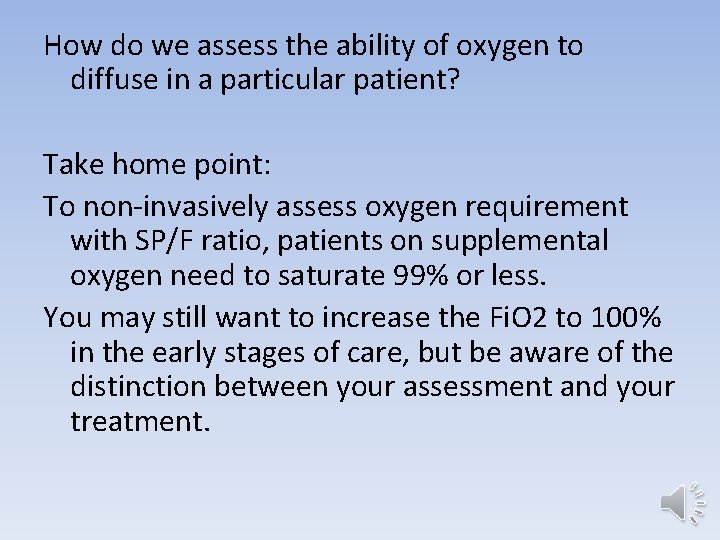 How do we assess the ability of oxygen to diffuse in a particular patient?

Take home point:

To non-invasively assess oxygen requirement with SP/F ratio, patients on supplemental oxygen need to saturate 99% or less.

You may still want to increase the FiO2 to 100% in the early stages of care, but be aware of the distinction between your assessment and your treatment.